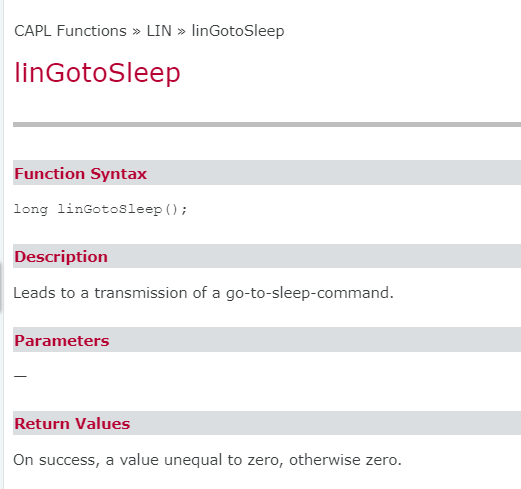 CAPL Functions » LIN » linGotoSleep

linGotoSleep

Function Syntax

long linGotoSleep();

Description

Leads to a transmission of a go-to-sleep-command.

Parameters

—

Return Values

On success, a value unequal to zero, otherwise zero.